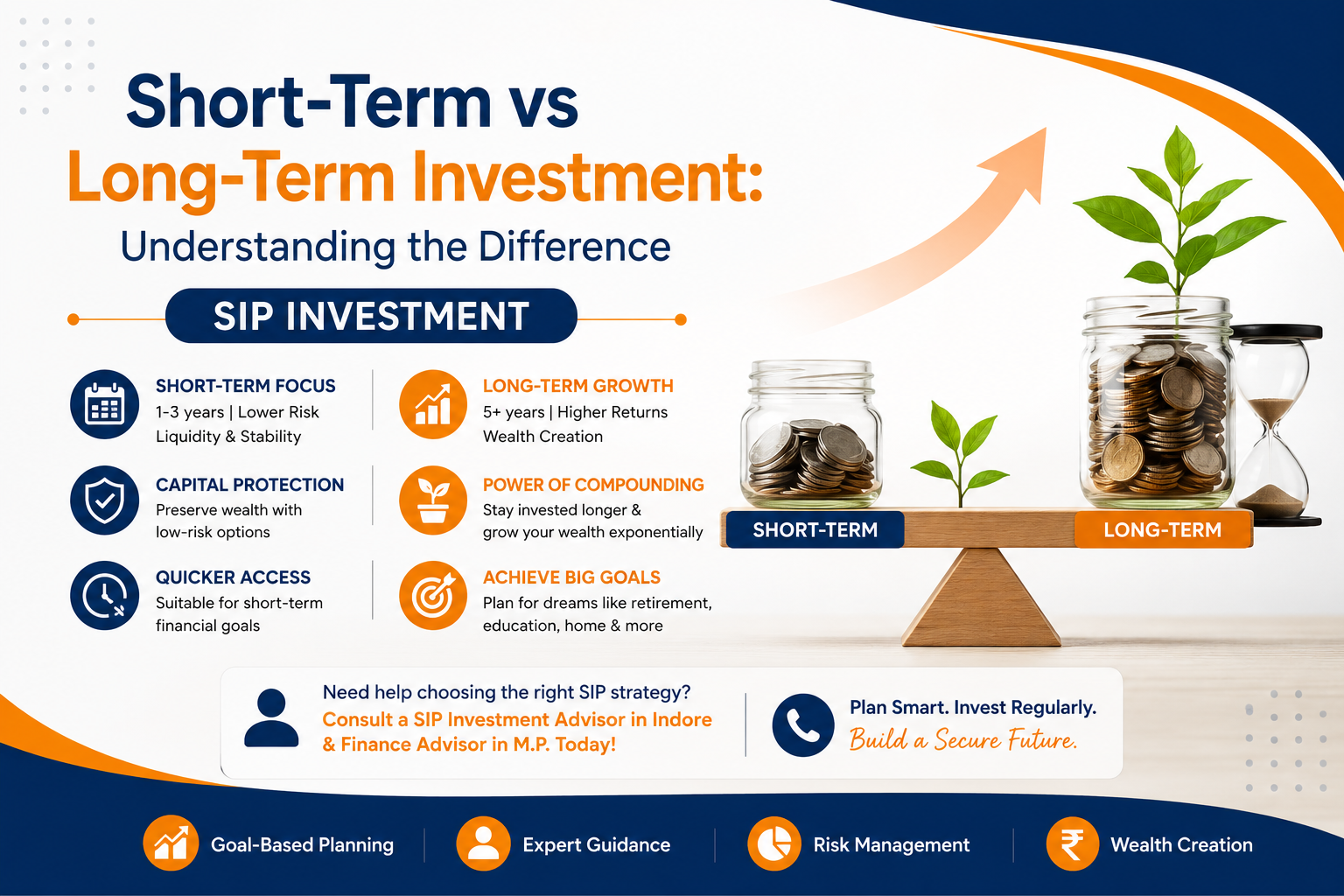 Short-Term vs
Long-Term Investment:
Understanding the Difference

SIP INVESTMENT

SHORT-TERM FOCUS
1-3 years | Lower Risk
Liquidity & Stability

CAPITAL PROTECTION
Preserve wealth with low-risk options

QUICKER ACCESS
Suitable for short-term financial goals

LONG-TERM GROWTH
5+ years | Higher Returns
Wealth Creation

POWER OF COMPOUNDING
Stay invested longer & grow your wealth exponentially

ACHIEVE BIG GOALS
Plan for dreams like retirement, education, home & more

SHORT-TERM
LONG-TERM

Need help choosing the right SIP strategy?
Consult a SIP Investment Advisor in Indore & Finance Advisor in M.P. Today!

Plan Smart. Invest Regularly.
Build a Secure Future.

Goal-Based Planning
Expert Guidance
Risk Management
Wealth Creation